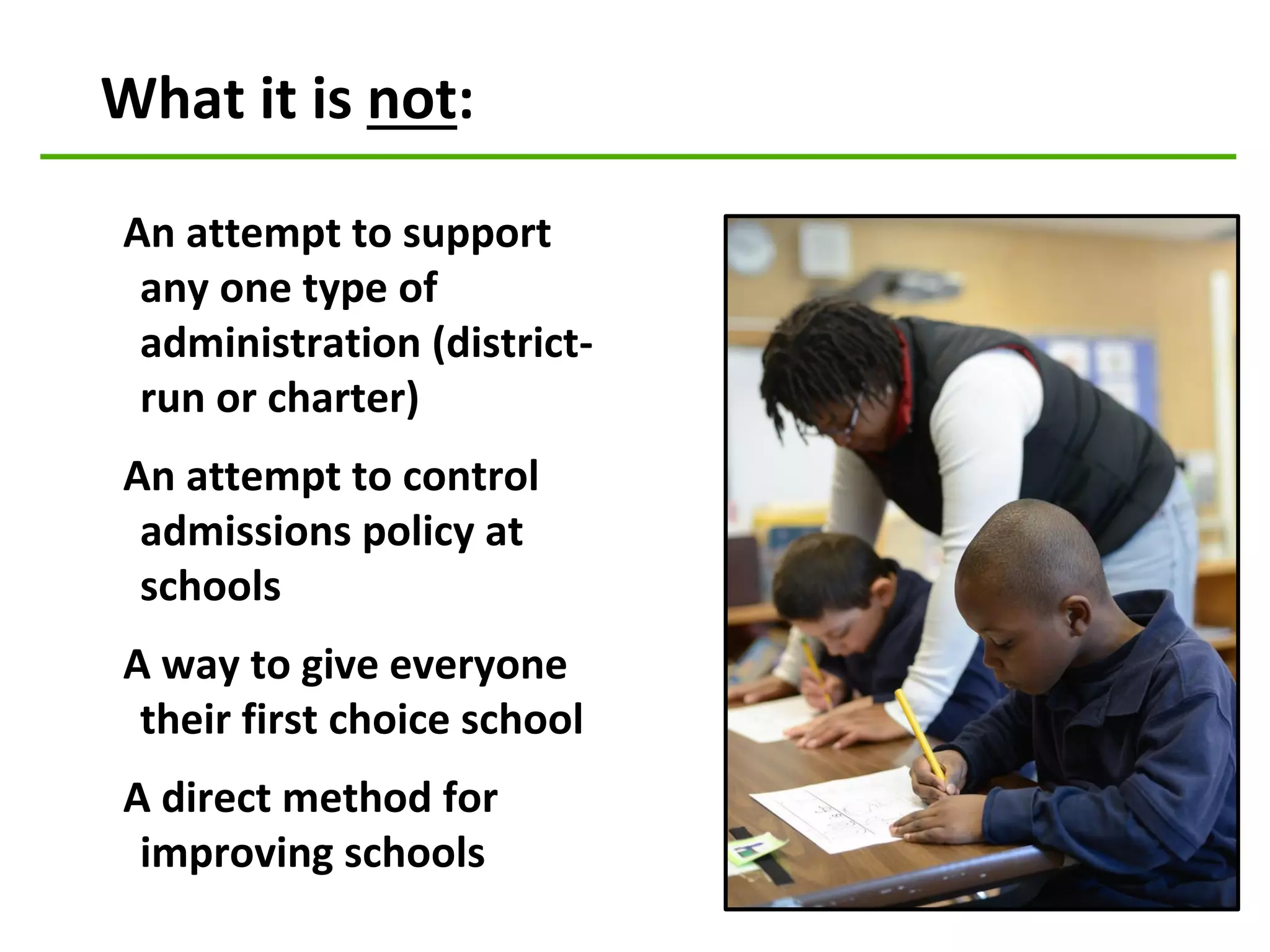 What it is not:

An attempt to support any one type of administration (district-run or charter)

An attempt to control admissions policy at schools

A way to give everyone their first choice school

A direct method for improving schools